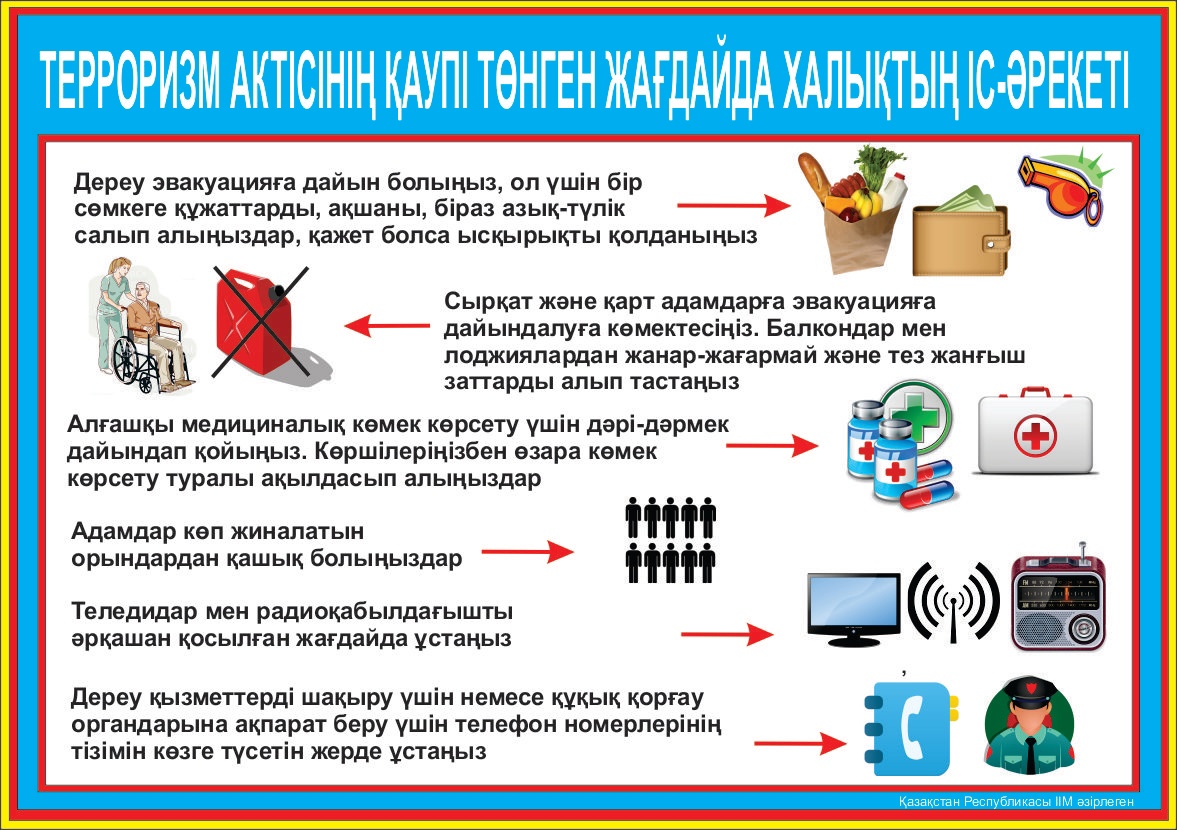 ТЕРРОРИЗМ АКТІСІНІҢ ҚАУПІ ТӨНГЕН ЖАҒДАЙДА ХАЛЫҚТЫҢ ІС-ӘРЕКЕТІ

Дереу эвакуацияға дайын болыңыз, ол үшін бір сөмкеге құжаттарды, ақшаны, біраз азық-түлік салып алыңыздар, қажет болса ысқырықты қолданыңыз

Сырқат және қарт адамдарға эвакуацияға дайындалуға көмектесіңіз. Балкондар мен лоджиялардан жанар-жағармай және тез жанғыш заттарды алып тастаңыз

Алғашқы медициналық көмек көрсету үшін дәрі-дәрмек дайындап қойыңыз. Көршілеріңізбен өзара көмек көрсету туралы ақылдасып алыңыздар

Адамдар көп жиналатын орындардан қашық болыңыздар

Теледидар мен радиоқабылдағышты әрқашан қосылған жағдайда ұстаңыз

Дереу қызметтерді шақыру үшін немесе құқық қорғау органдарына ақпарат беру үшін телефон номерлерінің тізімін көзге түсетін жерде ұстаңыз

Қазақстан Республикасы ІІМ әзірлеген